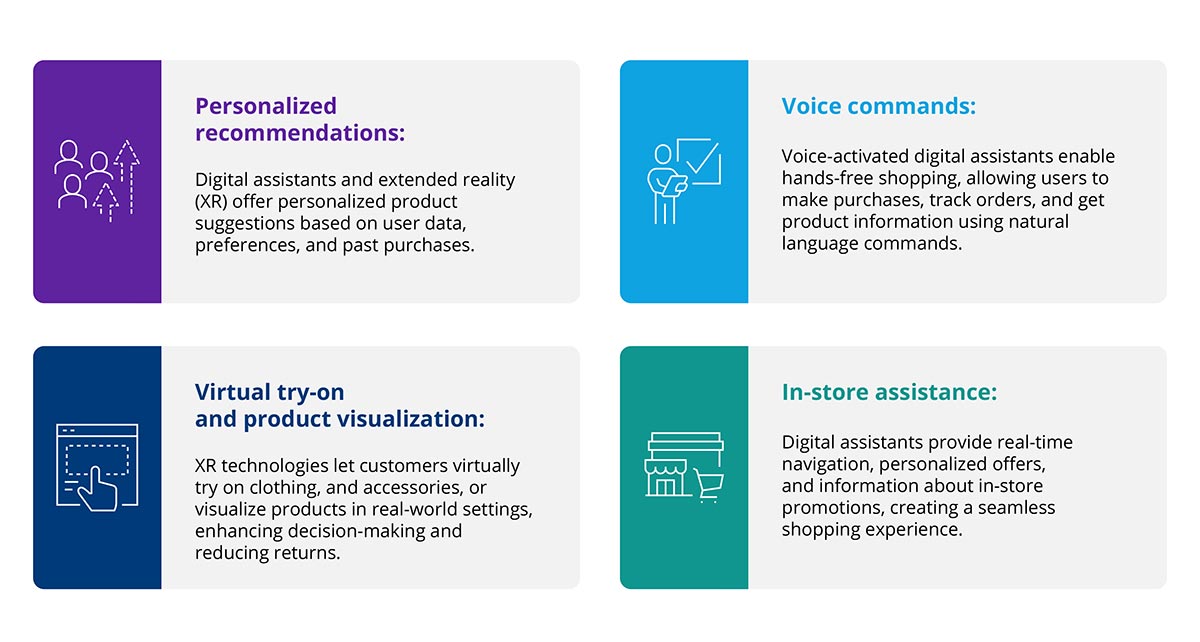 Personalized recommendations:

Digital assistants and extended reality (XR) offer personalized product suggestions based on user data, preferences, and past purchases.

Voice commands:

Voice-activated digital assistants enable hands-free shopping, allowing users to make purchases, track orders, and get product information using natural language commands.

Virtual try-on and product visualization:

XR technologies let customers virtually try on clothing, and accessories, or visualize products in real-world settings, enhancing decision-making and reducing returns.

In-store assistance:

Digital assistants provide real-time navigation, personalized offers, and information about in-store promotions, creating a seamless shopping experience.